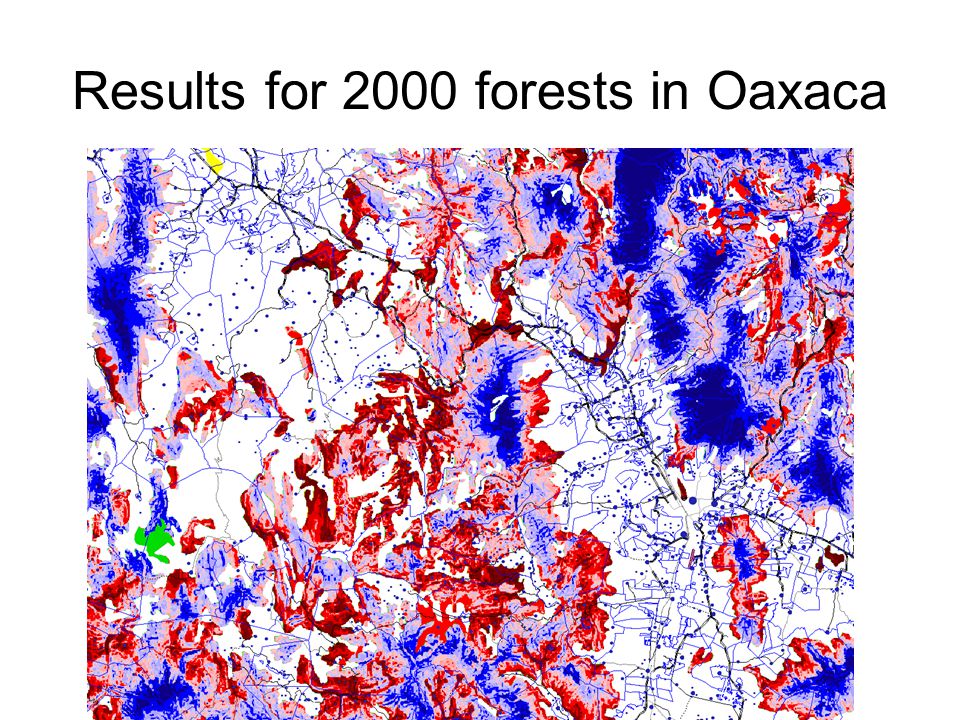 Results for 2000 forests in Oaxaca